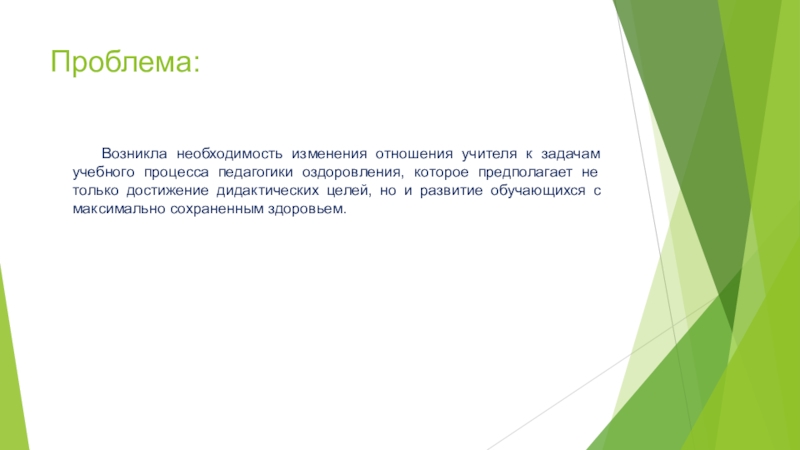 Проблема:

Возникла необходимость изменения отношения учителя к задачам учебного процесса педагогики оздоровления, которое предполагает не только достижение дидактических целей, но и развитие обучающихся с максимально сохраненным здоровьем.